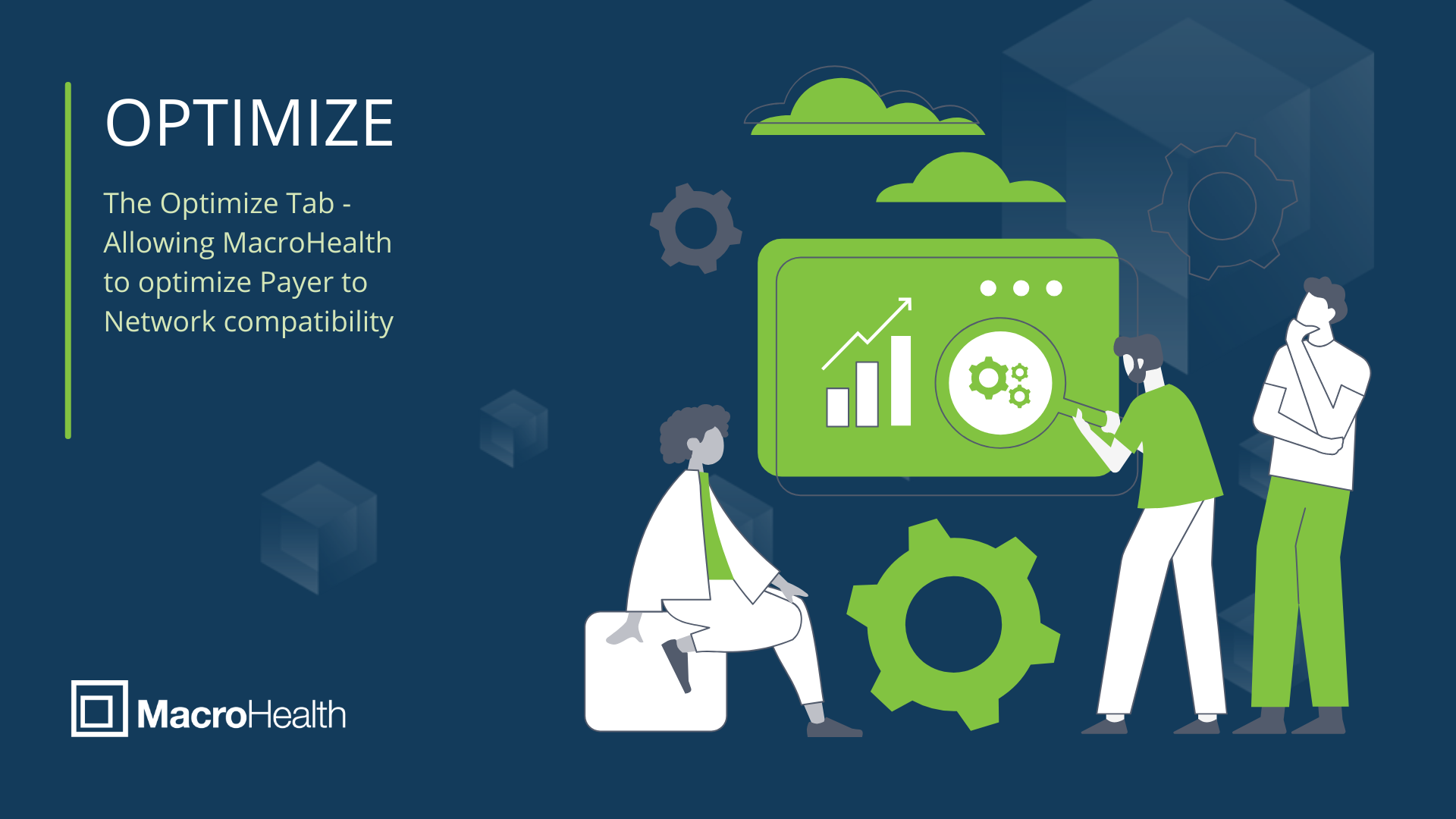 OPTIMIZE

The Optimize Tab - Allowing MacroHealth to optimize Payer to Network compatibility

MacroHealth